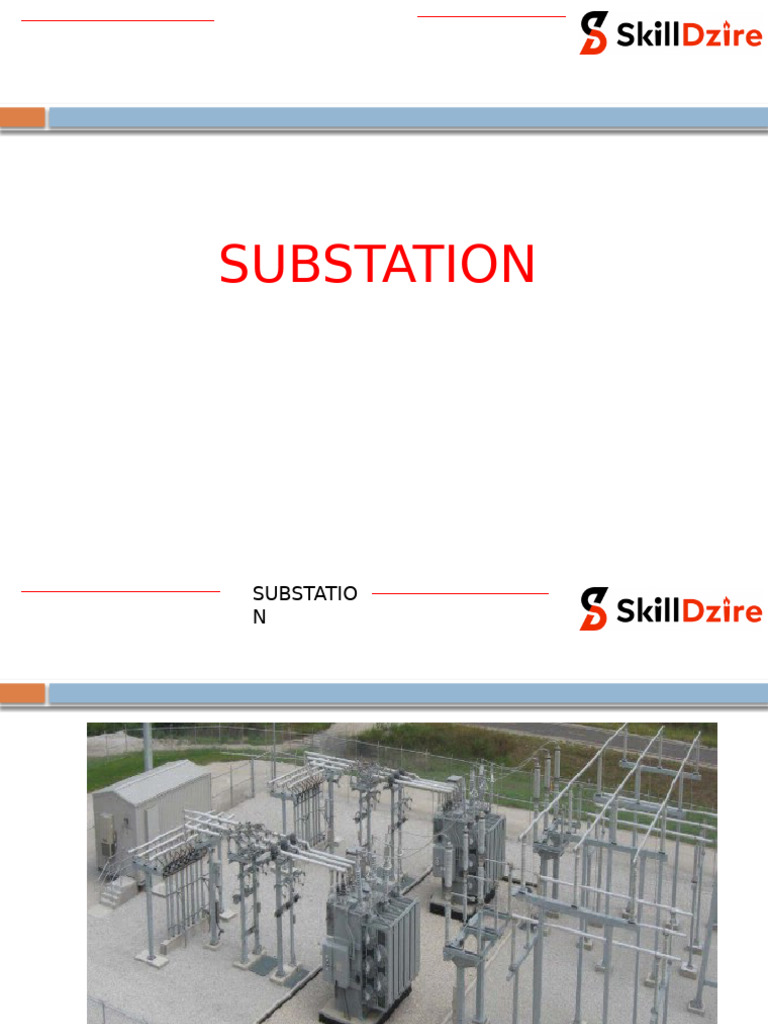 SkillDzire

SUBSTATION

SUBSTATIO
N

SkillDzire